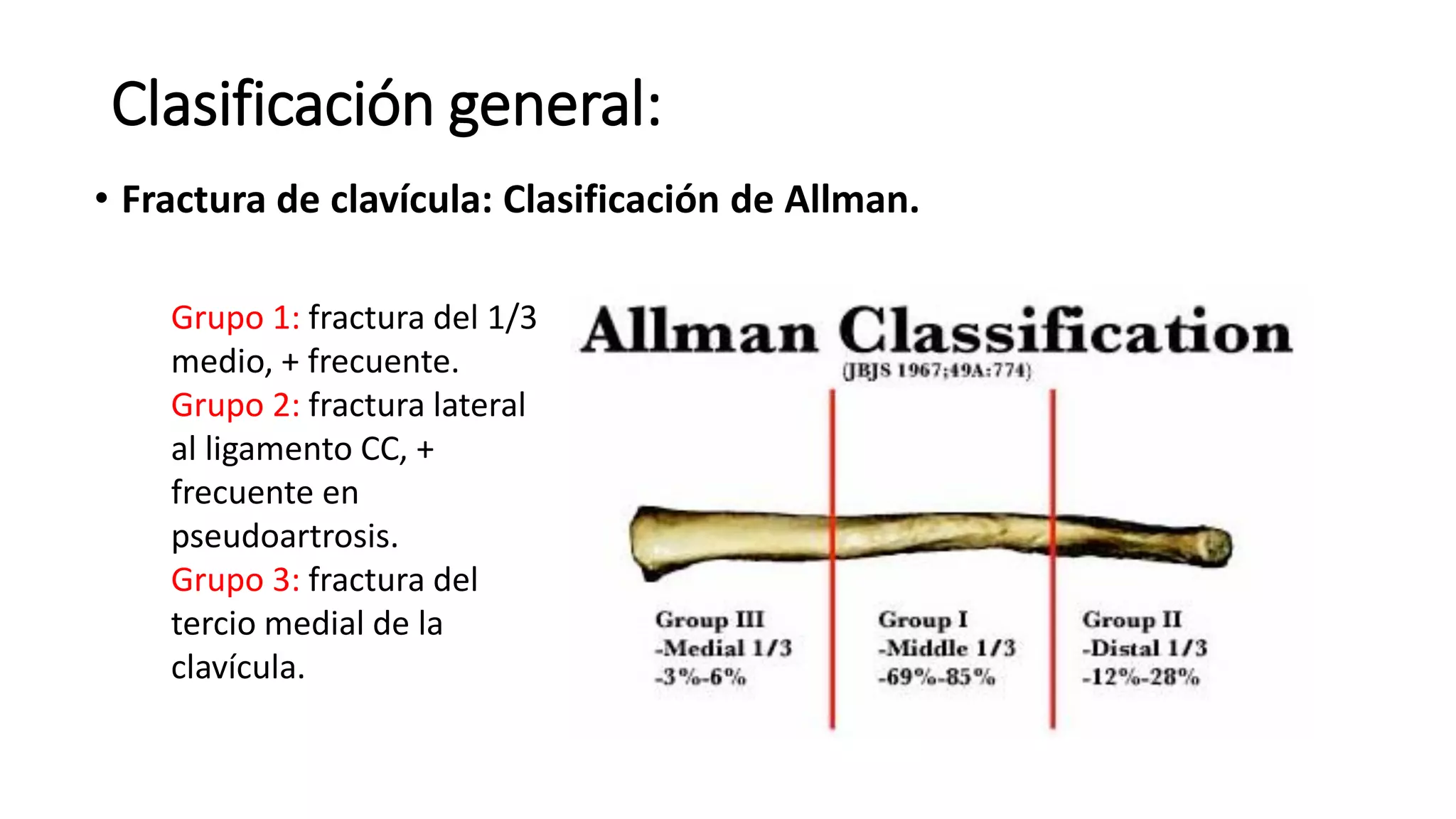 Clasificación general:

• Fractura de clavícula: Clasificación de Allman.

Grupo 1: fractura del 1/3 medio, + frecuente.
Grupo 2: fractura lateral al ligamento CC, + frecuente en pseudoartrosis.
Grupo 3: fractura del tercio medial de la clavícula.

Allman Classification
(JBJS 1967;49A:774)

Group III
-Medial 1/3
-3%-6%

Group I
-Middle 1/3
-69%-85%

Group II
-Distal 1/3
-12%-28%